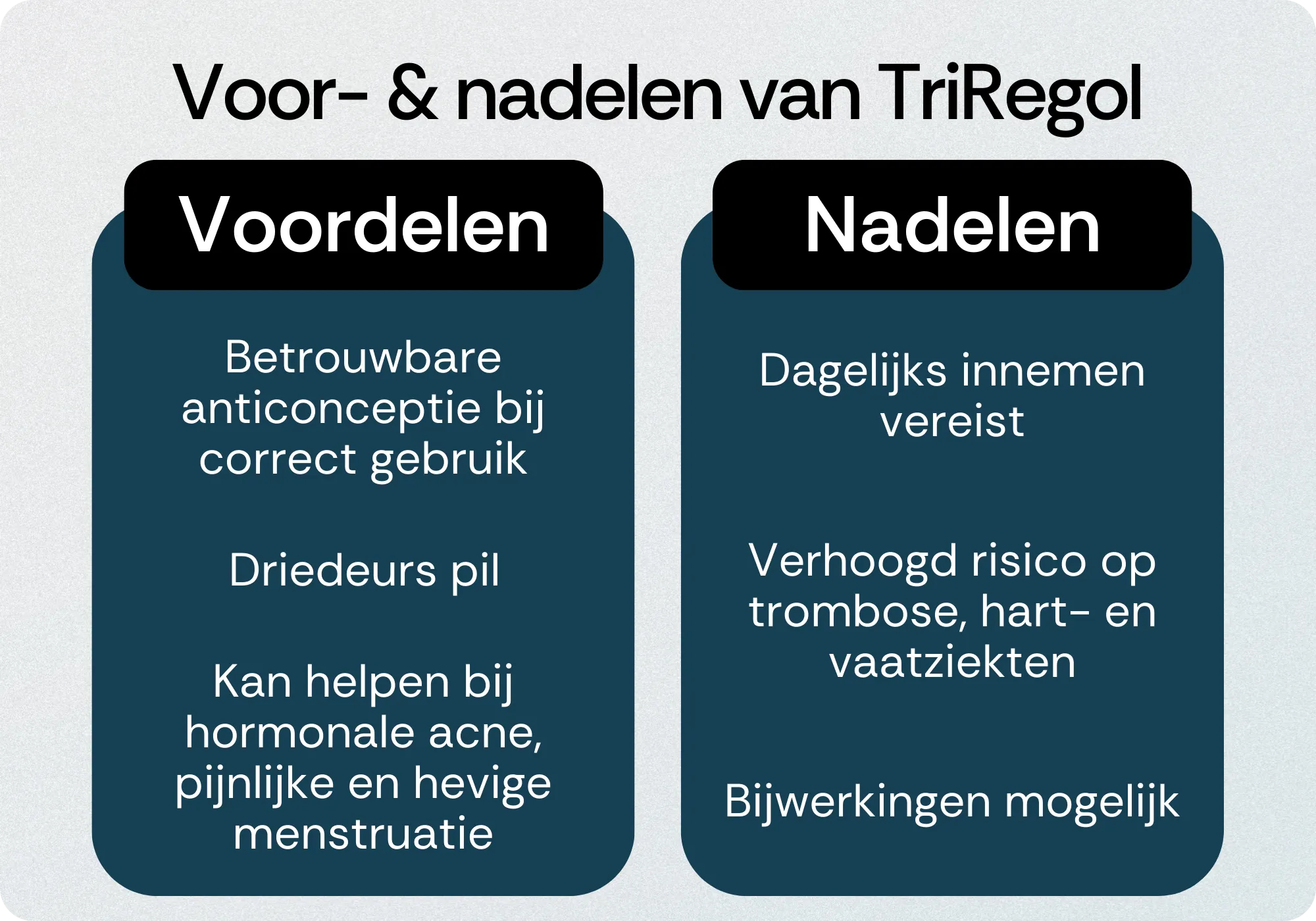 Voor- & nadelen van TriRegol

Voordelen

Betrouwbare anticonceptie bij correct gebruik

Driedeurs pil

Kan helpen bij hormonale acne, pijnlijke en hevige menstruatie

Nadelen

Dagelijks innemen vereist

Verhoogd risico op trombose, hart- en vaatziekten

Bijwerkingen mogelijk